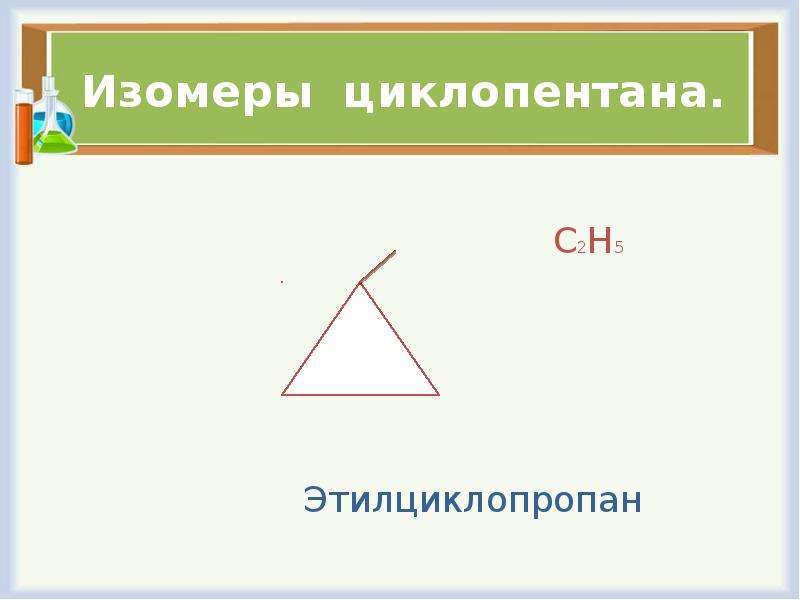 Изомеры циклопентана.

$C_2H_5$

Этилциклопропан